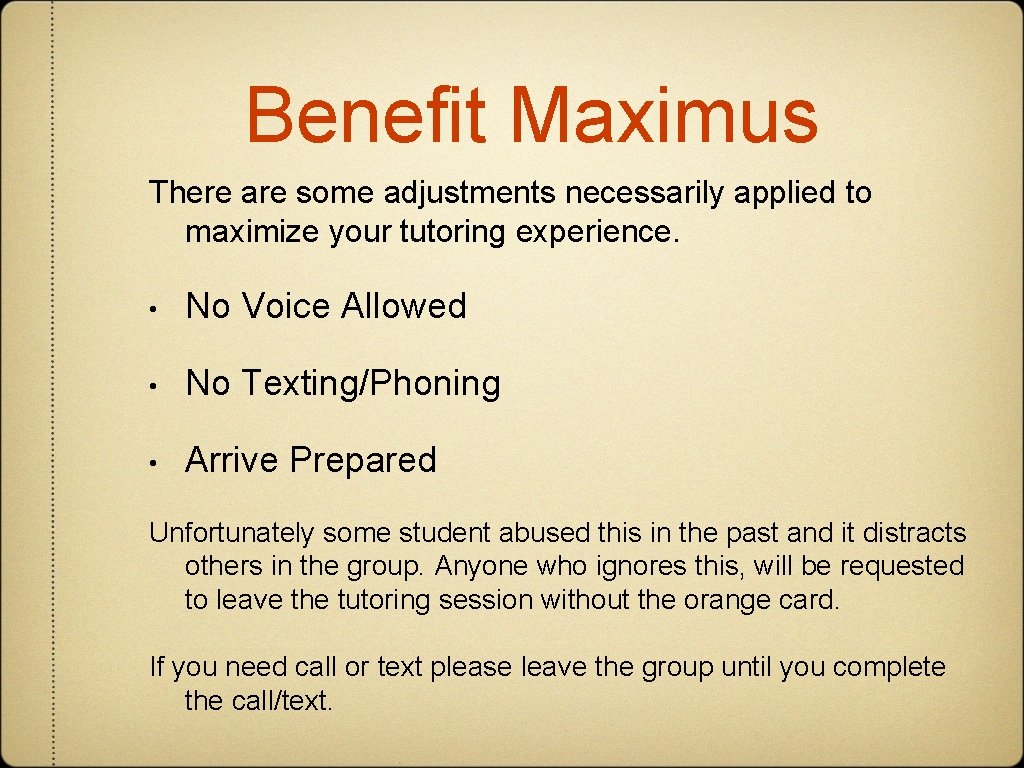 Benefit Maximus

There are some adjustments necessarily applied to maximize your tutoring experience.

• No Voice Allowed

• No Texting/Phoning

• Arrive Prepared

Unfortunately some student abused this in the past and it distracts others in the group. Anyone who ignores this, will be requested to leave the tutoring session without the orange card.

If you need call or text please leave the group until you complete the call/text.